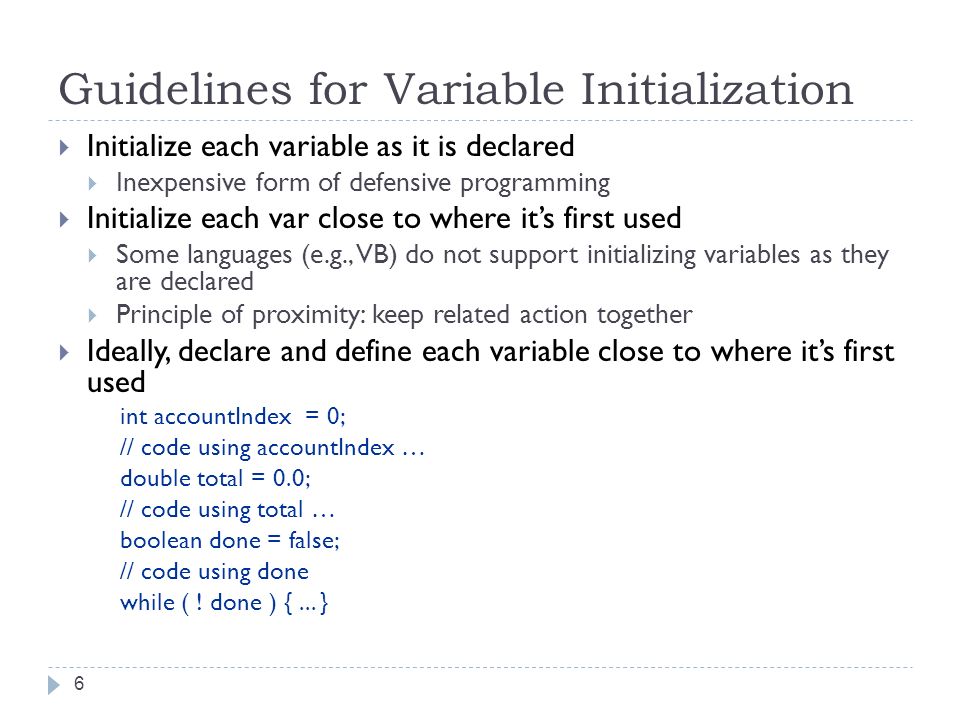 Guidelines for Variable Initialization

Initialize each variable as it is declared

Inexpensive form of defensive programming

Initialize each var close to where it's first used

Some languages (e.g., VB) do not support initializing variables as they are declared

Principle of proximity: keep related action together

Ideally, declare and define each variable close to where it's first used

int accountIndex = 0;
// code using accountIndex …
double total = 0.0;
// code using total …
boolean done = false;
// code using done
while ( ! done ) { ... }

6